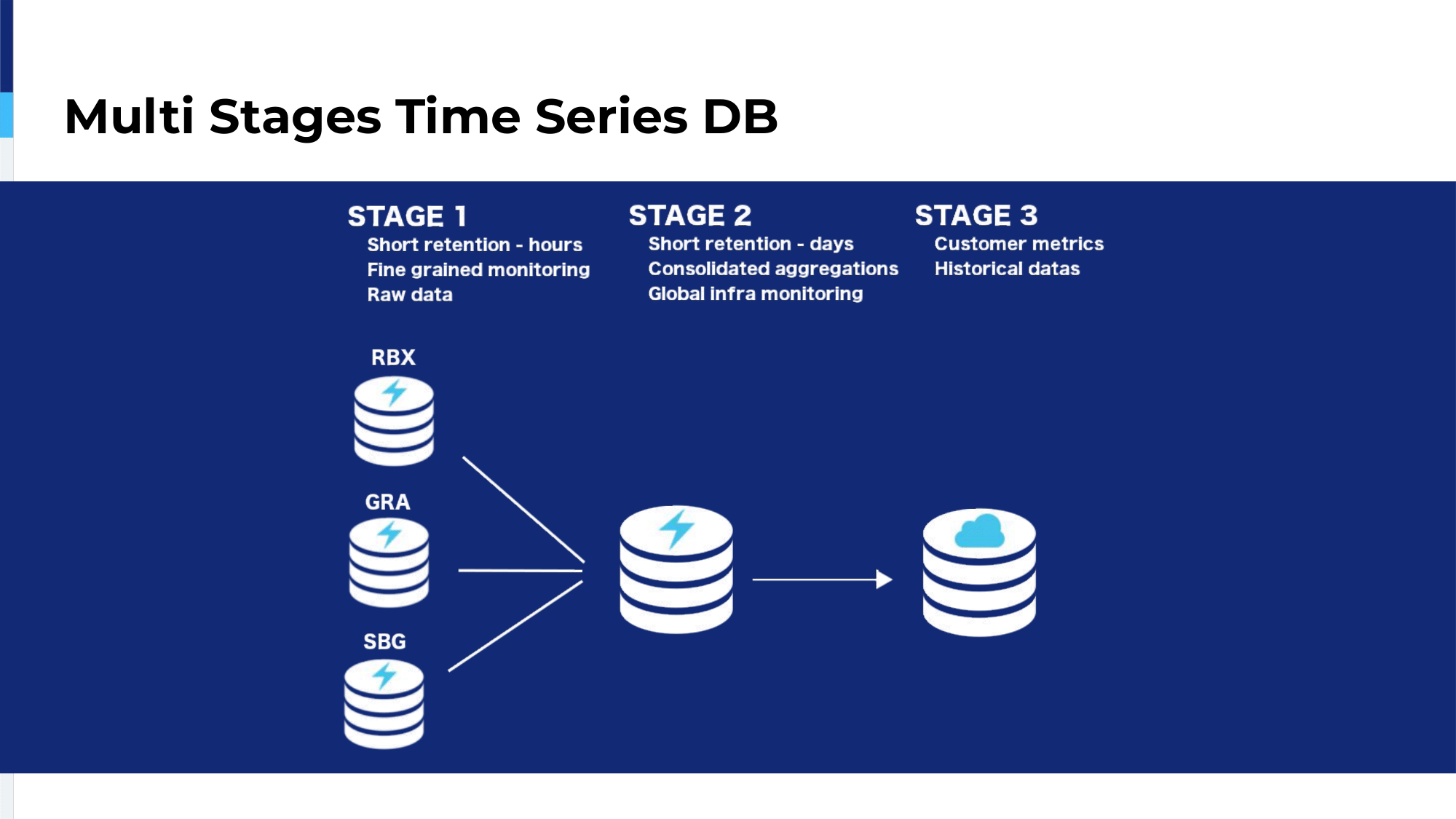 Multi Stages Time Series DB

STAGE 1
Short retention - hours
Fine grained monitoring
Raw data

STAGE 2
Short retention - days
Consolidated aggregations
Global infra monitoring

STAGE 3
Customer metrics
Historical datas

RBX

GRA

SBG